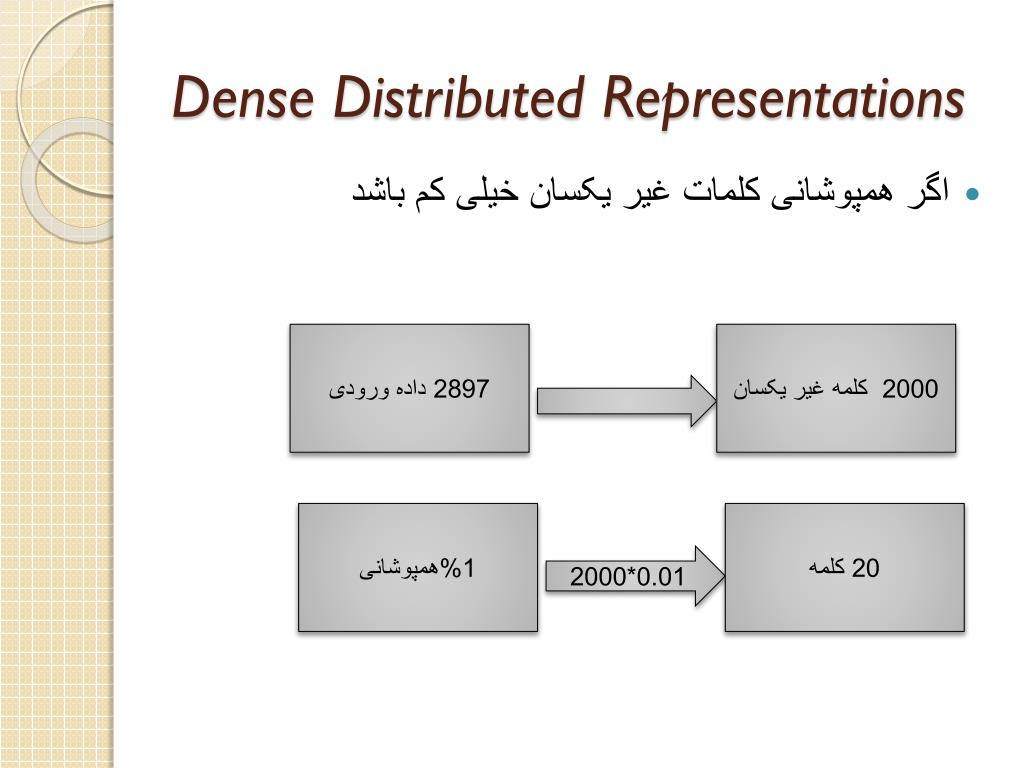 Dense Distributed Representations

• اگر همپوشانی کلمات غیر یکسان خیلی کم باشد

2897 داده ورودی

2000 کلمه غیر یکسان

1%همپوشانی

2000*0.01

20 کلمه